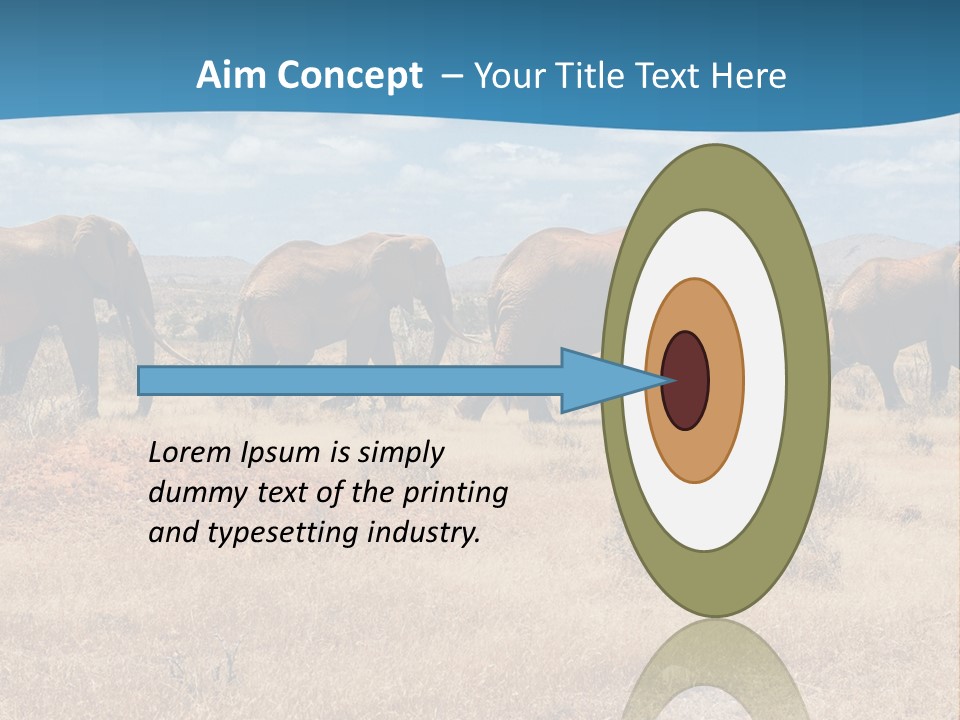 Aim Concept – Your Title Text Here

Lorem Ipsum is simply dummy text of the printing and typesetting industry.